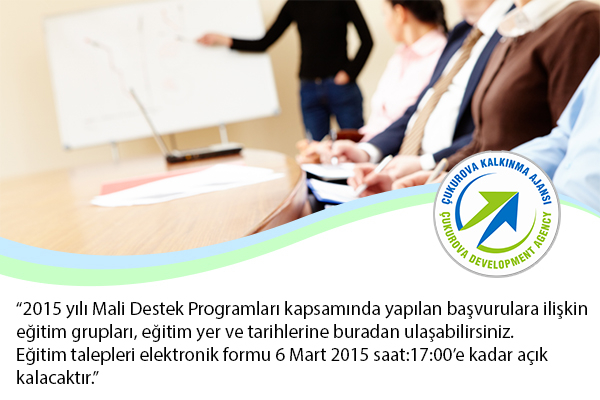 ÇUKUROVA KALKINMA AJANSI
ÇUKUROVA DEVELOPMENT AGENCY

“2015 yılı Mali Destek Programları kapsamında yapılan başvurulara ilişkin eğitim grupları, eğitim yer ve tarihlerine buradan ulaşabilirsiniz. Eğitim talepleri elektronik formu 6 Mart 2015 saat:17:00’e kadar açık kalacaktır.”